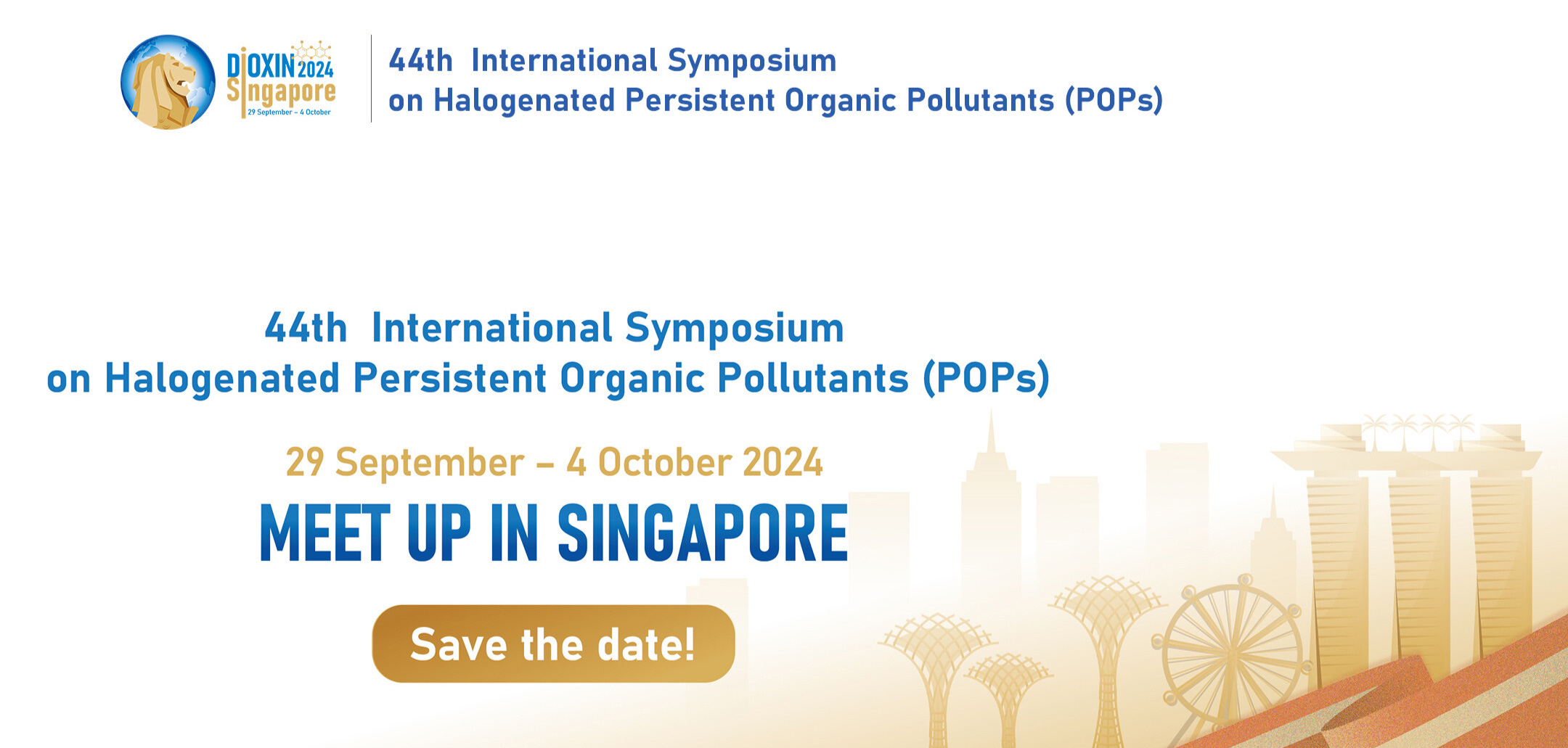 DIOXIN 2024
Singapore
29 September – 4 October

44th International Symposium
on Halogenated Persistent Organic Pollutants (POPs)

44th International Symposium
on Halogenated Persistent Organic Pollutants (POPs)

29 September – 4 October 2024

MEET UP IN SINGAPORE

Save the date!